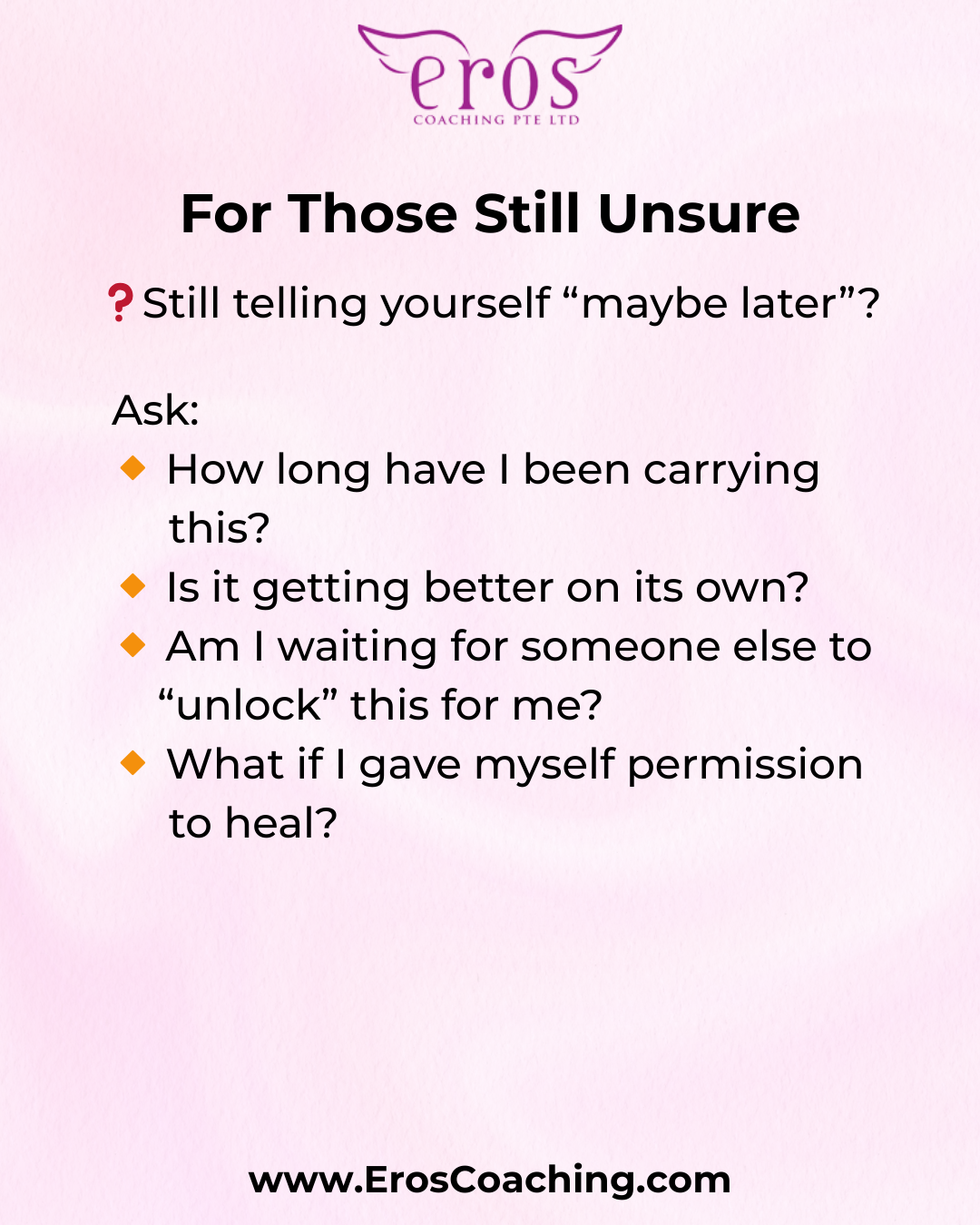 eros
COACHING PTE LTD

For Those Still Unsure

❓Still telling yourself “maybe later”?

Ask:
🔸 How long have I been carrying this?
🔸 Is it getting better on its own?
🔸 Am I waiting for someone else to “unlock” this for me?
🔸 What if I gave myself permission to heal?

www.ErosCoaching.com